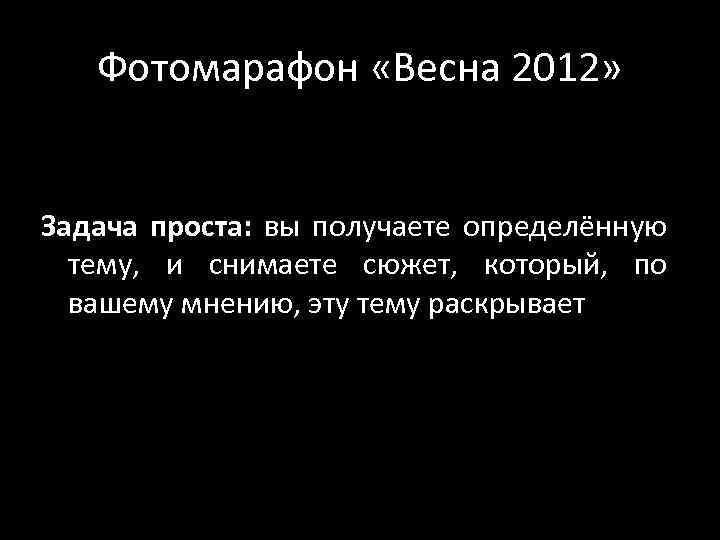 Фотомарафон «Весна 2012»

Задача проста: вы получаете определённую тему, и снимаете сюжет, который, по вашему мнению, эту тему раскрывает